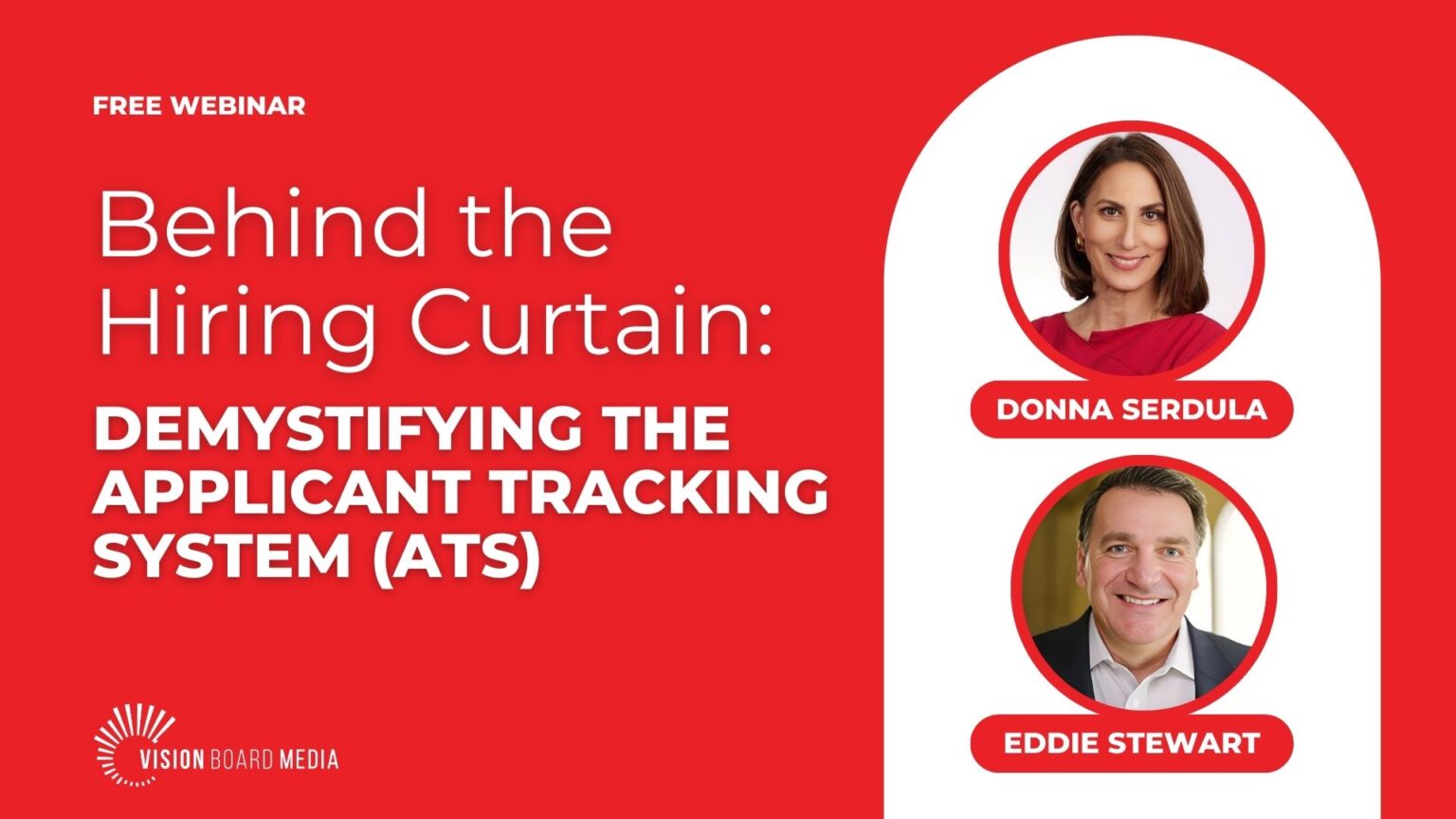 FREE WEBINAR

Behind the Hiring Curtain:

DEMYSTIFYING THE APPLICANT TRACKING SYSTEM (ATS)

VISION BOARD MEDIA

DONNA SERDULA

EDDIE STEWART